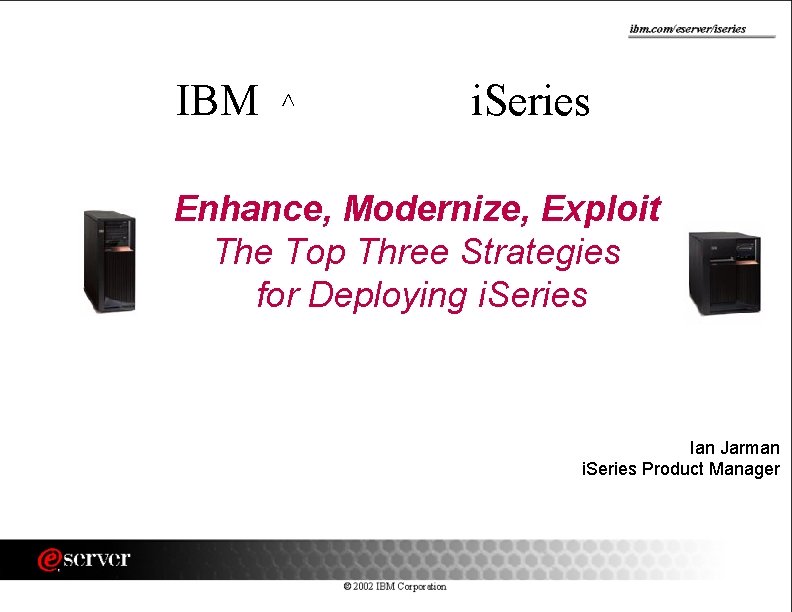 ibm.com/eserver/iseries

IBM ^ iSeries

Enhance, Modernize, Exploit
The Top Three Strategies for Deploying iSeries

Ian Jarman
iSeries Product Manager

eserver

© 2002 IBM Corporation